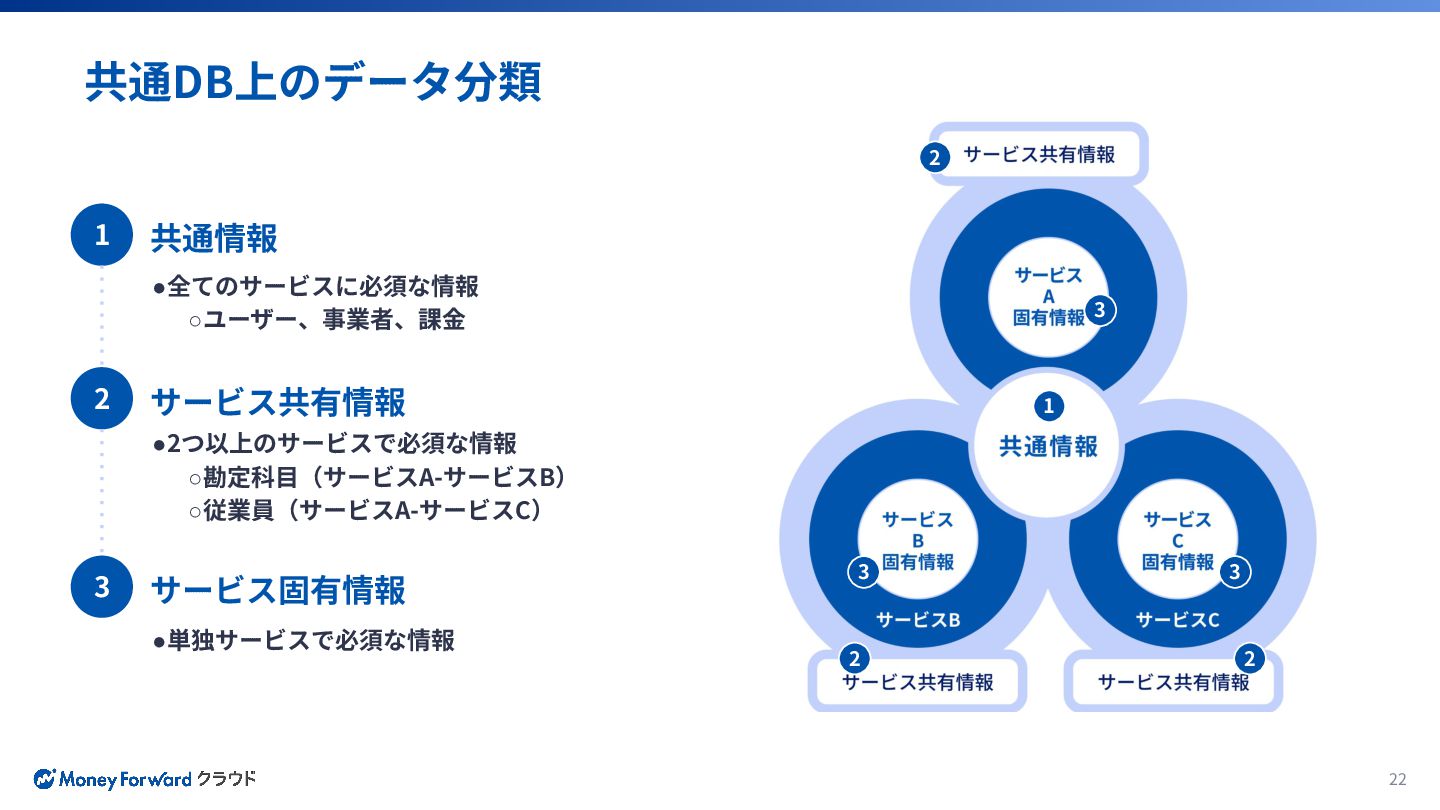 共通DB上のデータ分類

1 共通情報
●全てのサービスに必須な情報
○ユーザー、事業者、課金

2 サービス共有情報
●2つ以上のサービスで必須な情報
○勘定科目（サービスA-サービスB）
○従業員（サービスA-サービスC）

3 サービス固有情報
●単独サービスで必須な情報

2 サービス共有情報
サービス A 固有情報 3
1 共通情報
サービス B 固有情報 3
サービスB
サービス C 固有情報 3
サービスC
2 サービス共有情報
2 サービス共有情報

Money Forward クラウド
22